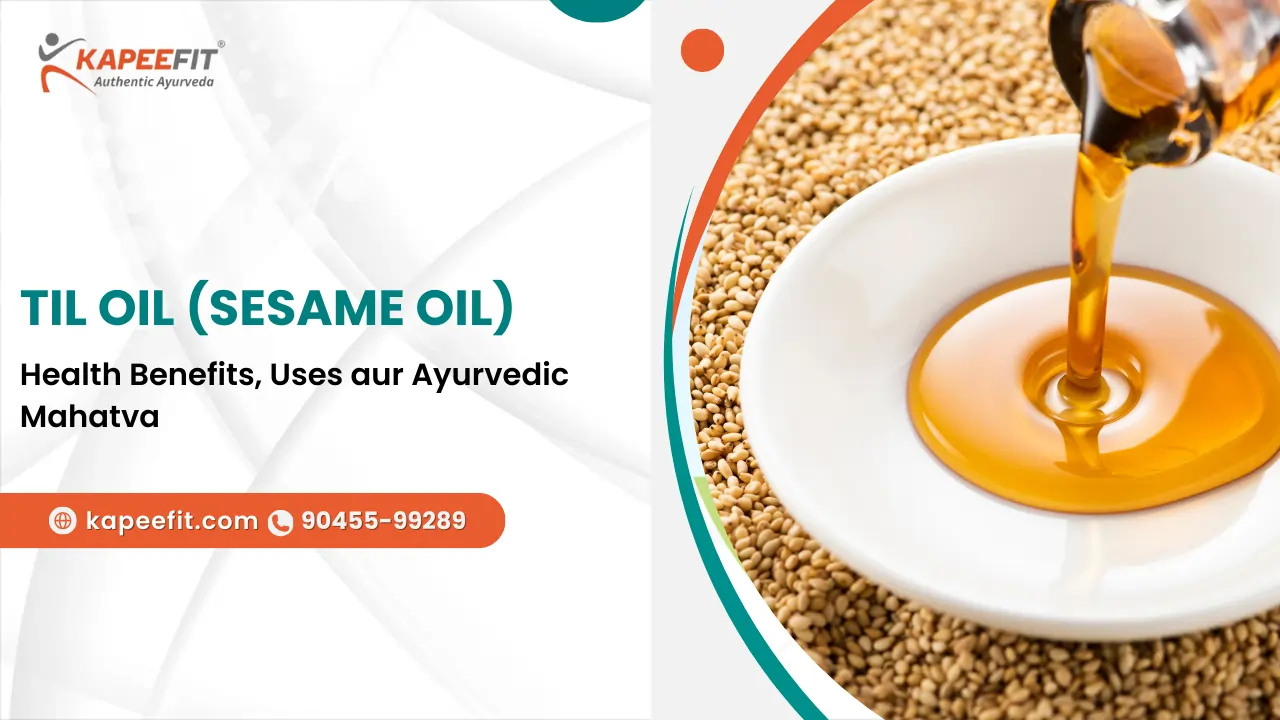 KAPEEFIT®
Authentic Ayurveda

TIL OIL (SESAME OIL)

Health Benefits, Uses aur Ayurvedic Mahatva

kapeefit.com 90455-99289